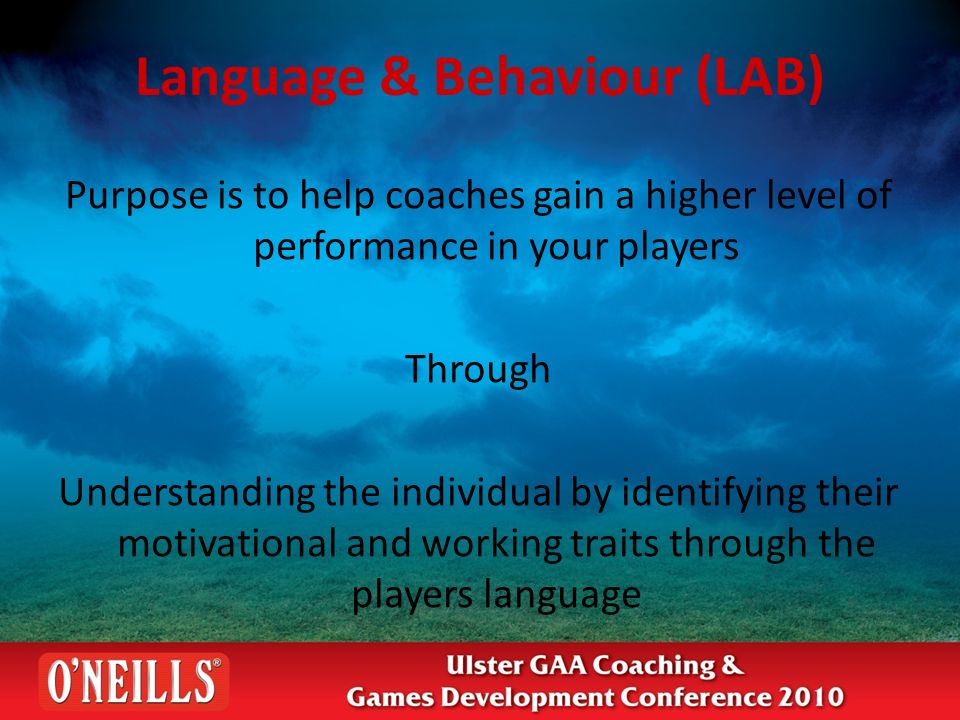 Language & Behaviour (LAB)

Purpose is to help coaches gain a higher level of performance in your players

Through

Understanding the individual by identifying their motivational and working traits through the players language

O'NEILLS®

Ulster GAA Coaching & Games Development Conference 2010